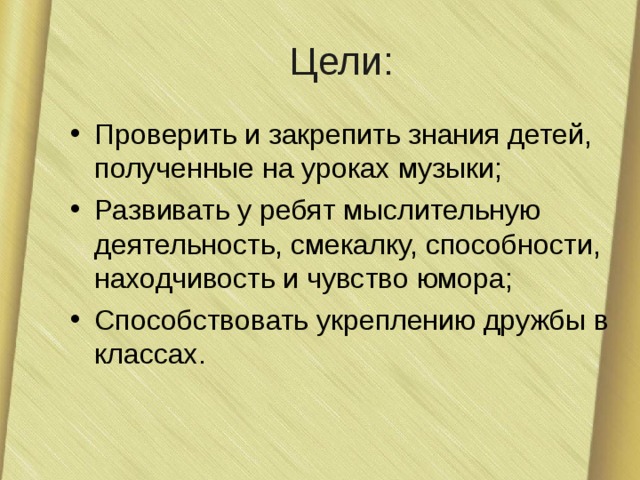 Цели:

• Проверить и закрепить знания детей, полученные на уроках музыки;
• Развивать у ребят мыслительную деятельность, смекалку, способности, находчивость и чувство юмора;
• Способствовать укреплению дружбы в классах.